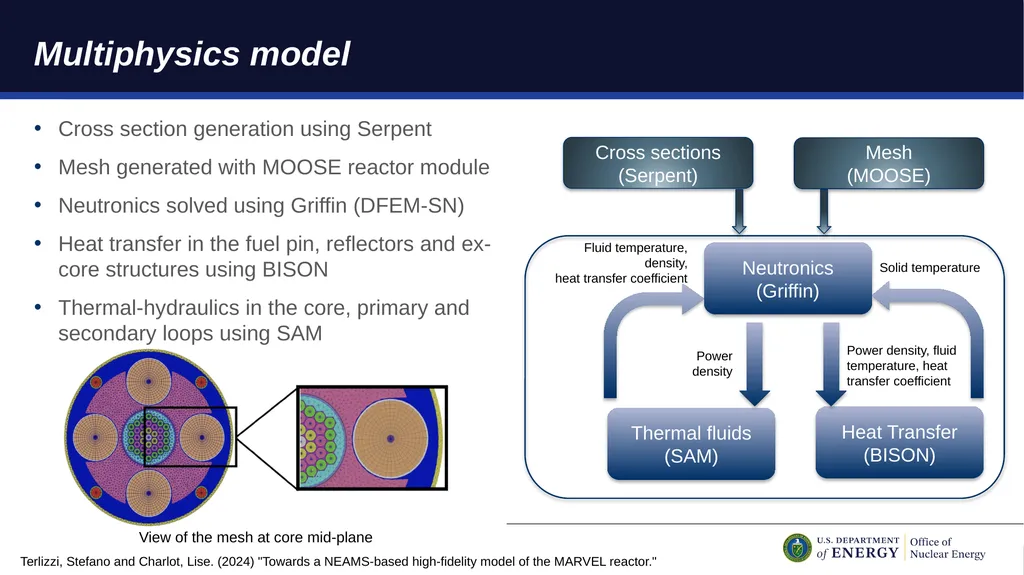 Multiphysics model

• Cross section generation using Serpent
• Mesh generated with MOOSE reactor module
• Neutronics solved using Griffin (DFEM-SN)
• Heat transfer in the fuel pin, reflectors and ex-core structures using BISON
• Thermal-hydraulics in the core, primary and secondary loops using SAM

View of the mesh at core mid-plane

Cross sections
(Serpent)

Mesh
(MOOSE)

Fluid temperature,
density,
heat transfer coefficient

Neutronics
(Griffin)

Solid temperature

Power
density

Power density, fluid temperature, heat transfer coefficient

Thermal fluids
(SAM)

Heat Transfer
(BISON)

Terlizzi, Stefano and Charlot, Lise. (2024) "Towards a NEAMS-based high-fidelity model of the MARVEL reactor."

U.S. DEPARTMENT of ENERGY
Office of Nuclear Energy